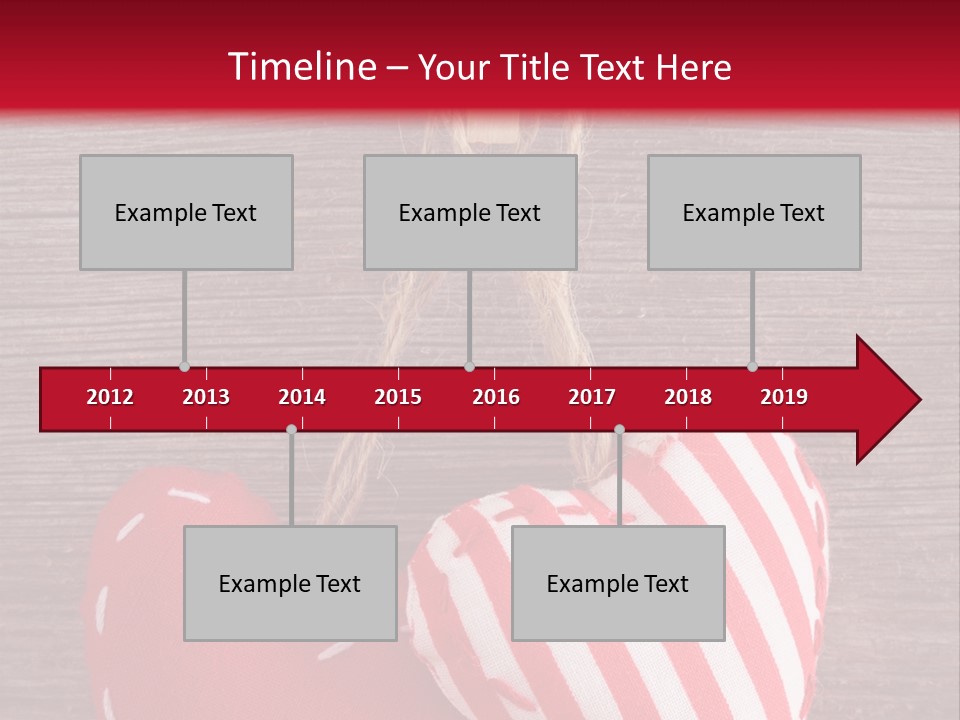 Timeline – Your Title Text Here

Example Text

Example Text

Example Text

2012 2013 2014 2015 2016 2017 2018 2019

Example Text

Example Text